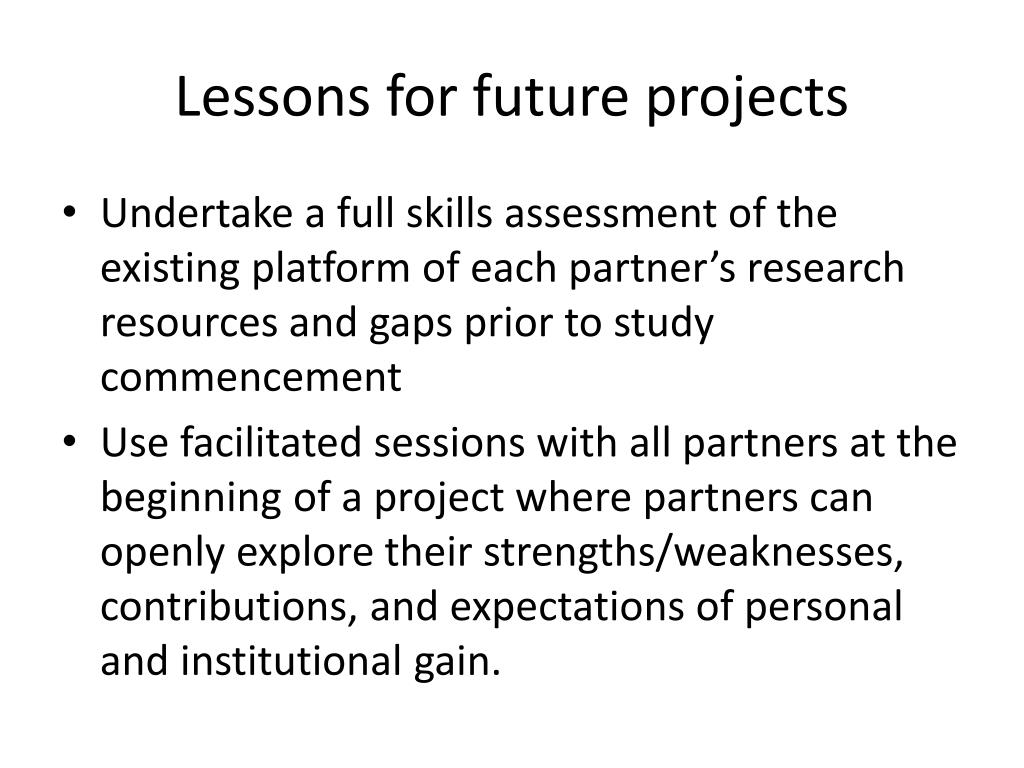 Lessons for future projects

• Undertake a full skills assessment of the existing platform of each partner’s research resources and gaps prior to study commencement

• Use facilitated sessions with all partners at the beginning of a project where partners can openly explore their strengths/weaknesses, contributions, and expectations of personal and institutional gain.